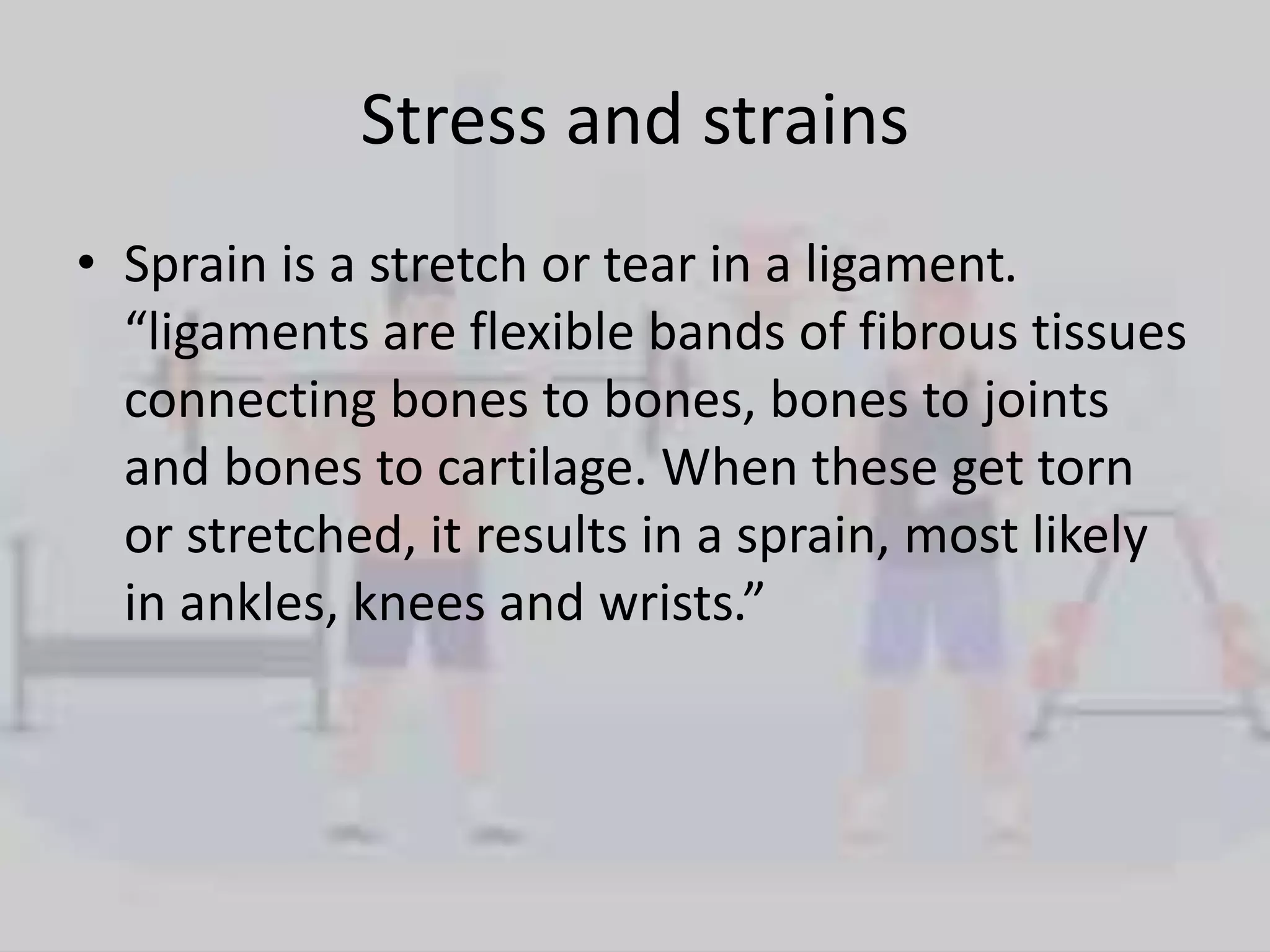 Stress and strains

• Sprain is a stretch or tear in a ligament. “ligaments are flexible bands of fibrous tissues connecting bones to bones, bones to joints and bones to cartilage. When these get torn or stretched, it results in a sprain, most likely in ankles, knees and wrists.”